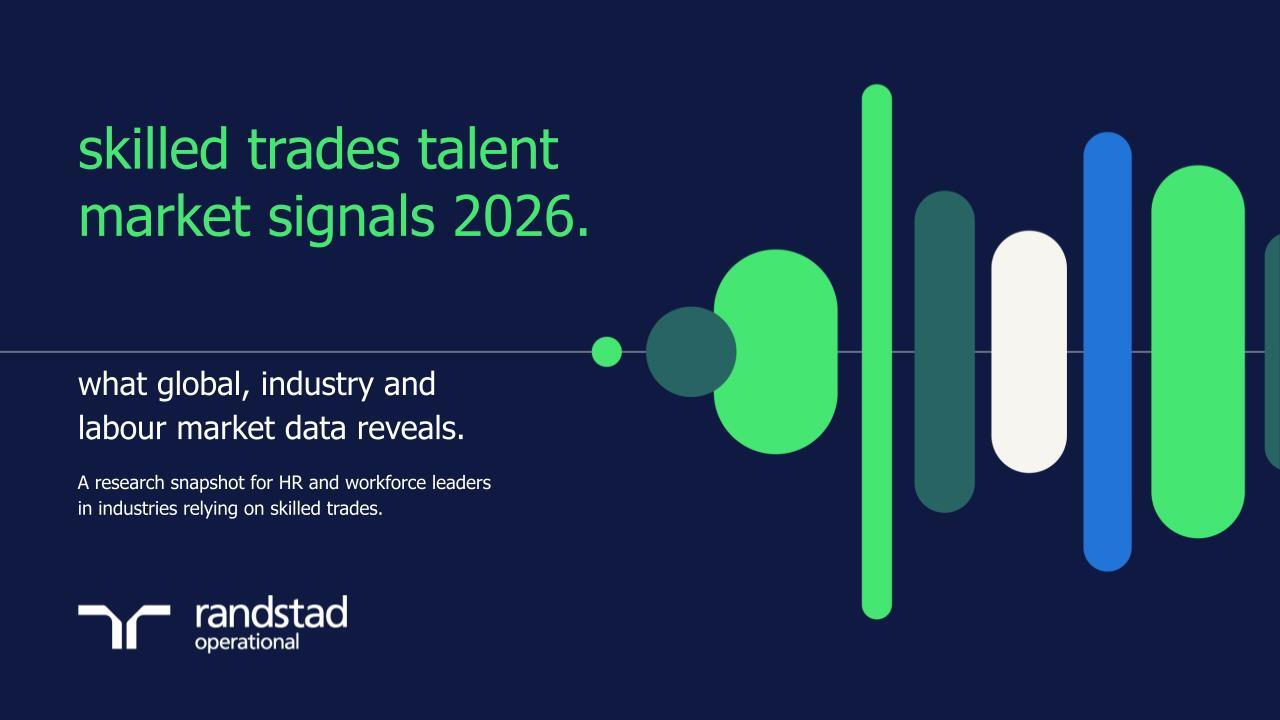 skilled trades talent market signals 2026.

what global, industry and labour market data reveals.

A research snapshot for HR and workforce leaders in industries relying on skilled trades.

randstad
operational